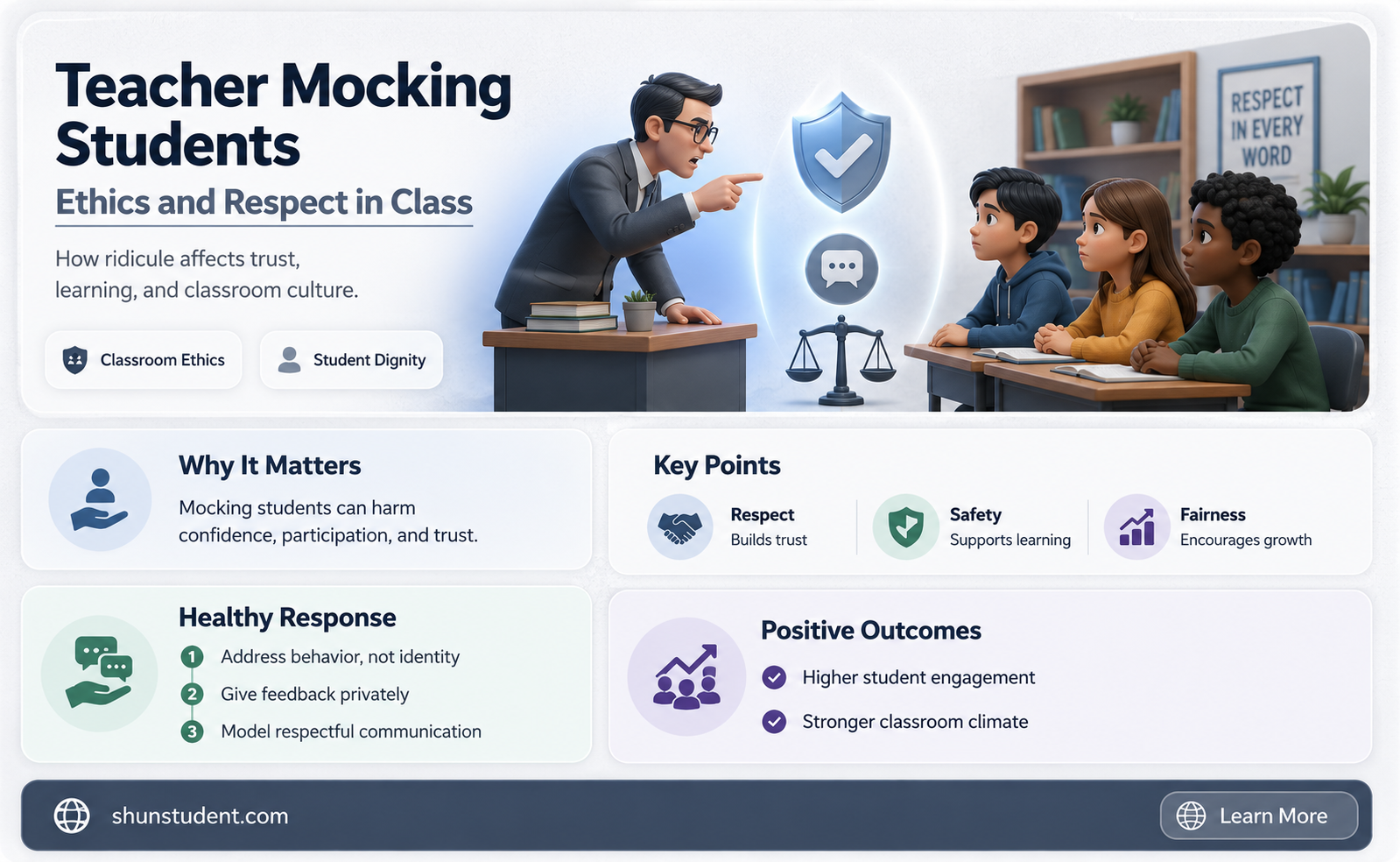 Teacher Mocking Students

Ethics and Respect in Class

How ridicule affects trust, learning, and classroom culture.

Classroom Ethics

Student Dignity

RESPECT IN EVERY WORD

Why It Matters

Mocking students can harm confidence, participation, and trust.

Key Points

Respect
Builds trust

Safety
Supports learning

Fairness
Encourages growth

Healthy Response

1 Address behavior, not identity
2 Give feedback privately
3 Model respectful communication

Positive Outcomes

Higher student engagement

Stronger classroom climate

shunstudent.com

Learn More